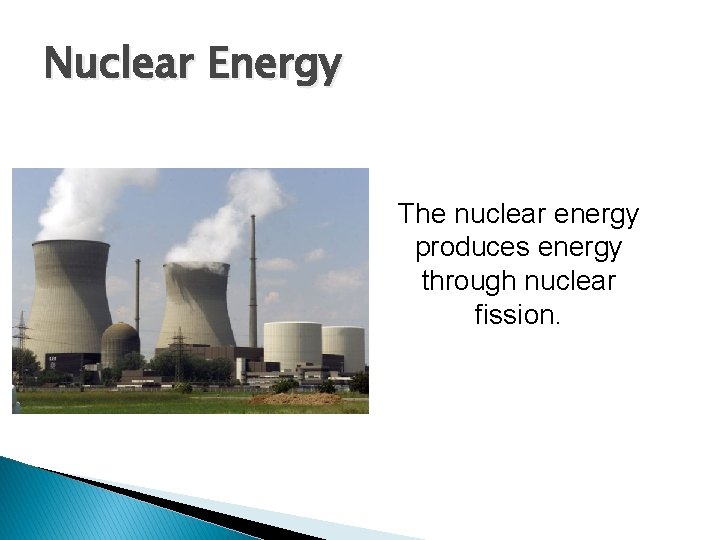 Nuclear Energy

The nuclear energy produces energy through nuclear fission.